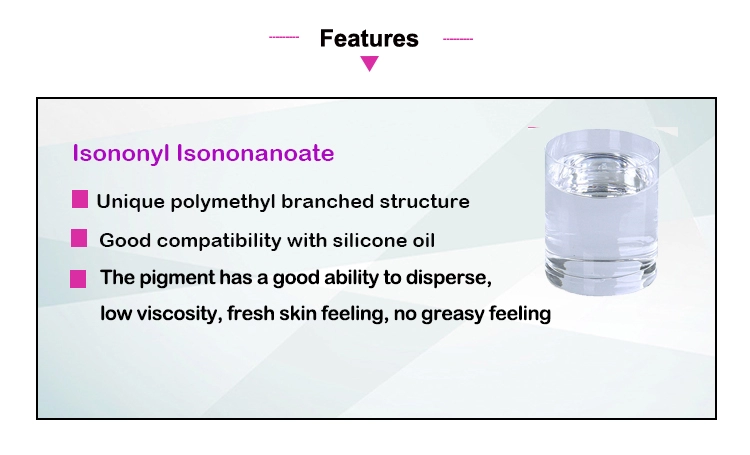 Features

Isononyl Isononanoate

Unique polymethyl branched structure

Good compatibility with silicone oil

The pigment has a good ability to disperse, low viscosity, fresh skin feeling, no greasy feeling